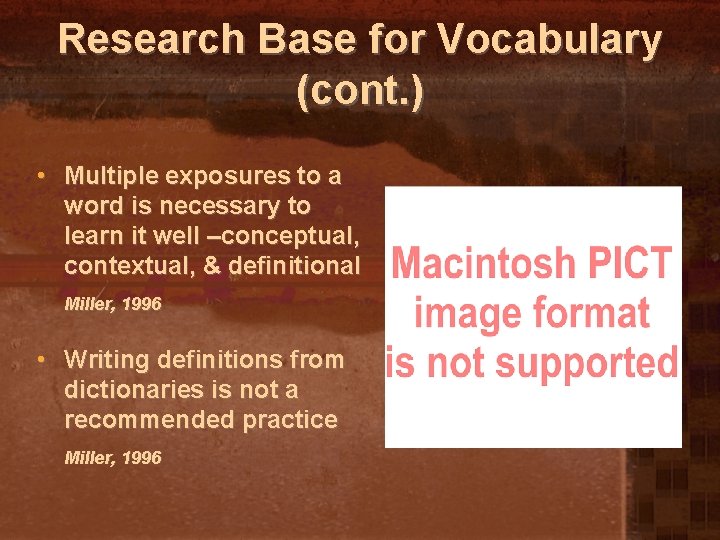 Research Base for Vocabulary (cont.)

• Multiple exposures to a word is necessary to learn it well –conceptual, contextual, & definitional

Miller, 1996

• Writing definitions from dictionaries is not a recommended practice

Miller, 1996

Macintosh PICT image format is not supported